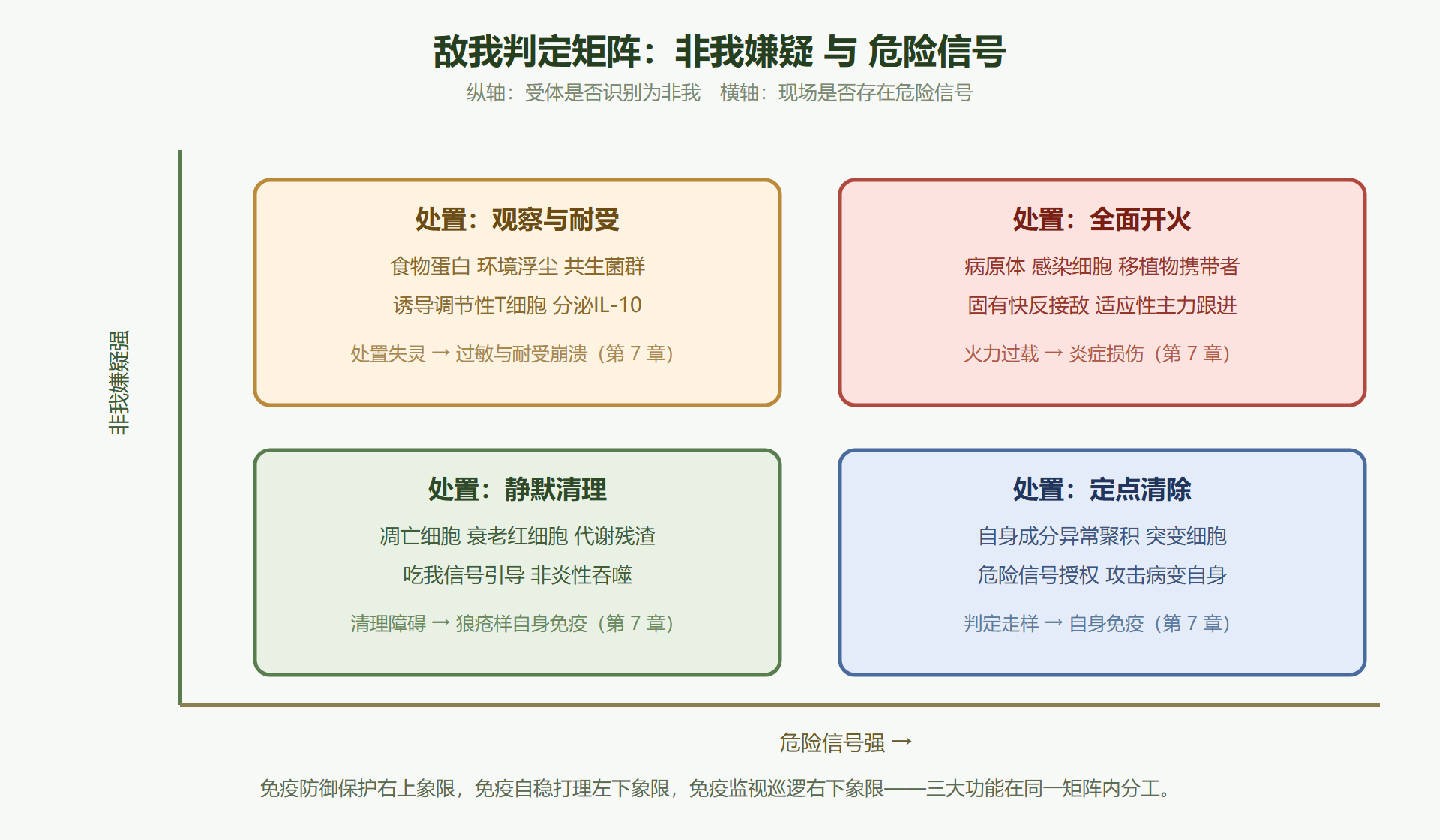 敌我判定矩阵：非我嫌疑 与 危险信号

纵轴：受体是否识别为非我　横轴：现场是否存在危险信号

非我嫌疑强

处置：观察与耐受

食物蛋白 环境浮尘 共生菌群

诱导调节性T细胞 分泌IL-10

处置失灵 → 过敏与耐受崩溃（第 7 章）

处置：全面开火

病原体 感染细胞 移植物携带者

固有快反接敌 适应性主力跟进

火力过载 → 炎症损伤（第 7 章）

处置：静默清理

凋亡细胞 衰老红细胞 代谢残渣

吃我信号引导 非炎性吞噬

清理障碍 → 狼疮样自身免疫（第 7 章）

处置：定点清除

自身成分异常聚积 突变细胞

危险信号授权 攻击病变自身

判定走样 → 自身免疫（第 7 章）

危险信号强 →

免疫防御保护右上象限，免疫自稳打理左下象限，免疫监视巡逻右下象限——三大功能在同一矩阵内分工。